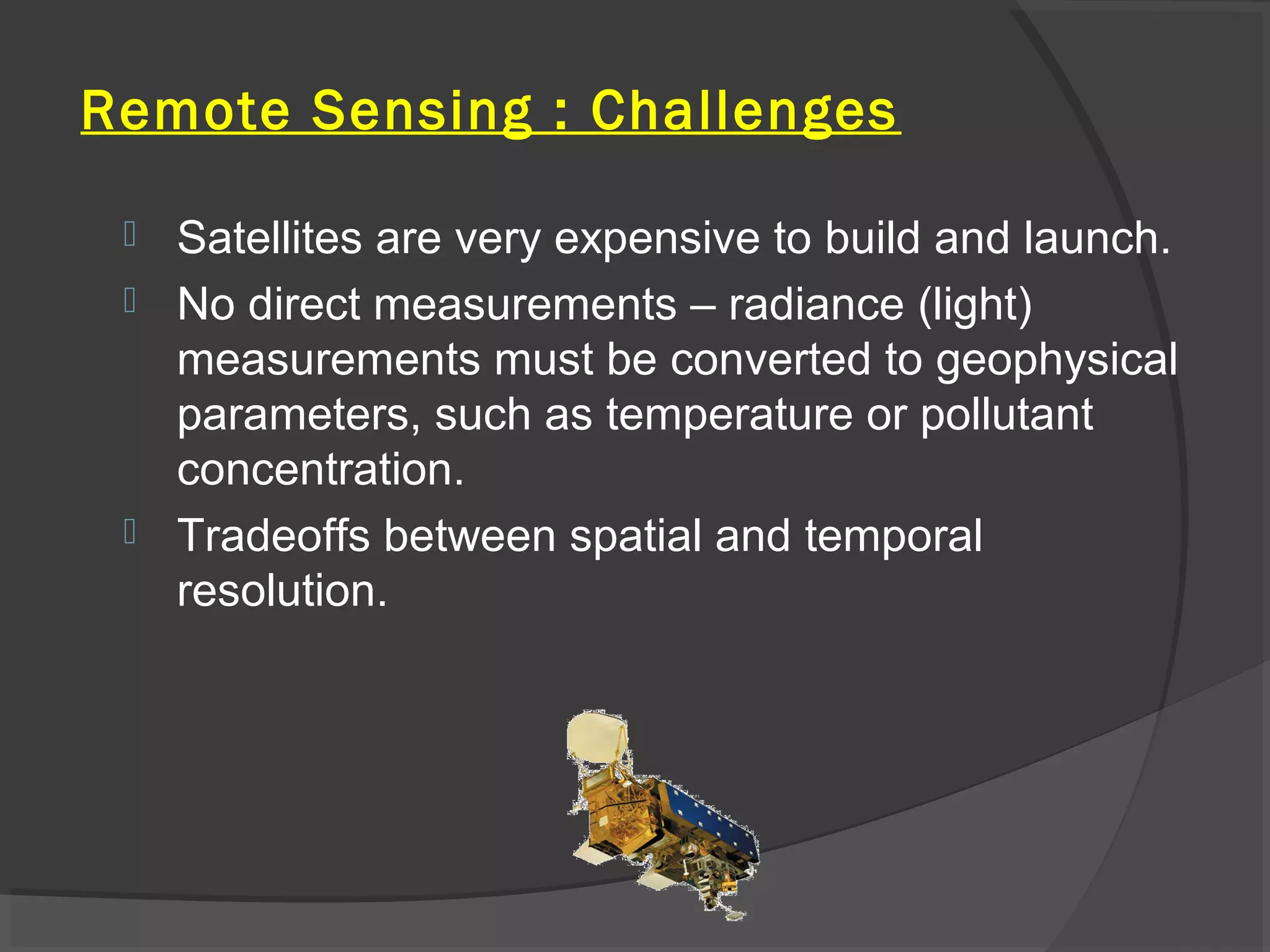 Remote Sensing : Challenges

Satellites are very expensive to build and launch.

No direct measurements – radiance (light) measurements must be converted to geophysical parameters, such as temperature or pollutant concentration.

Tradeoffs between spatial and temporal resolution.